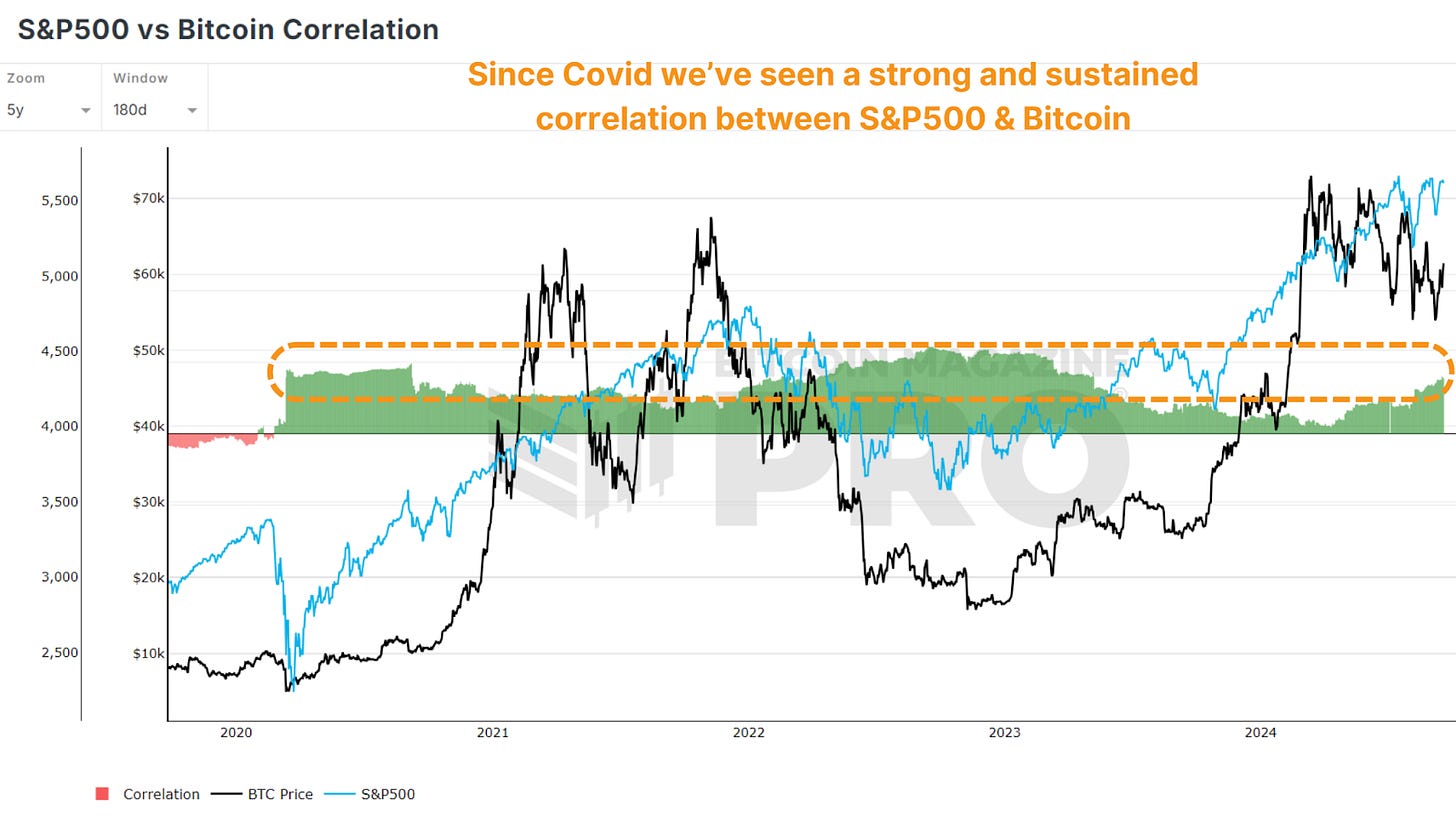 S&P500 vs Bitcoin Correlation

Zoom
5y

Window
180d

Since Covid we've seen a strong and sustained correlation between S&P500 & Bitcoin

5,500
5,000
4,500
4,000
3,500
3,000
2,500

$70k
$60k
$50k
$40k
$30k
$20k
$10k

BITCOIN MAGAZINE PRO

2020
2021
2022
2023
2024

Correlation
BTC Price
S&P500